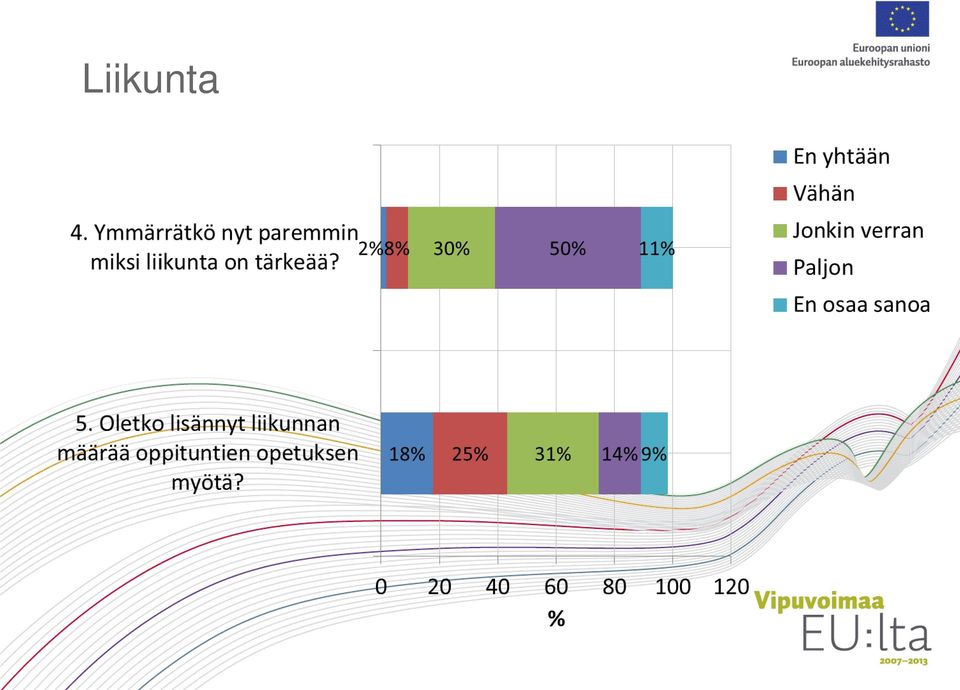 Euroopan unioni
Euroopan aluekehitysrahasto

Liikunta

4. Ymmärrätkö nyt paremmin miksi liikunta on tärkeää?

2% 8% 30% 50% 11%

5. Oletko lisännyt liikunnan määrää oppituntien opetuksen myötä?

18% 25% 31% 14% 9%

0 20 40 60 80 100 120
%

En yhtään
Vähän
Jonkin verran
Paljon
En osaa sanoa

Vipuvoimaa EU:lta
2007–2013